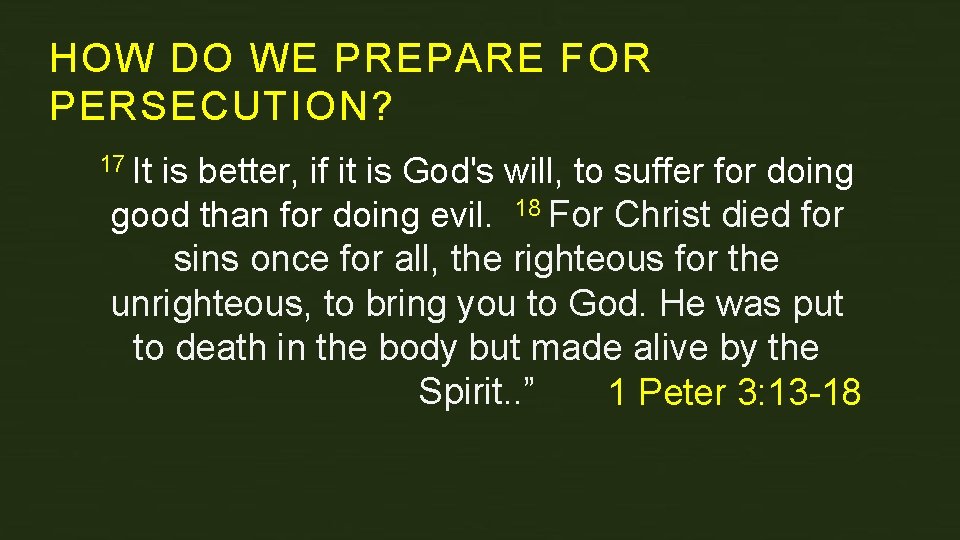 HOW DO WE PREPARE FOR PERSECUTION?

$^{17}$ It is better, if it is God's will, to suffer for doing good than for doing evil. $^{18}$ For Christ died for sins once for all, the righteous for the unrighteous, to bring you to God. He was put to death in the body but made alive by the Spirit..” 1 Peter 3:13-18